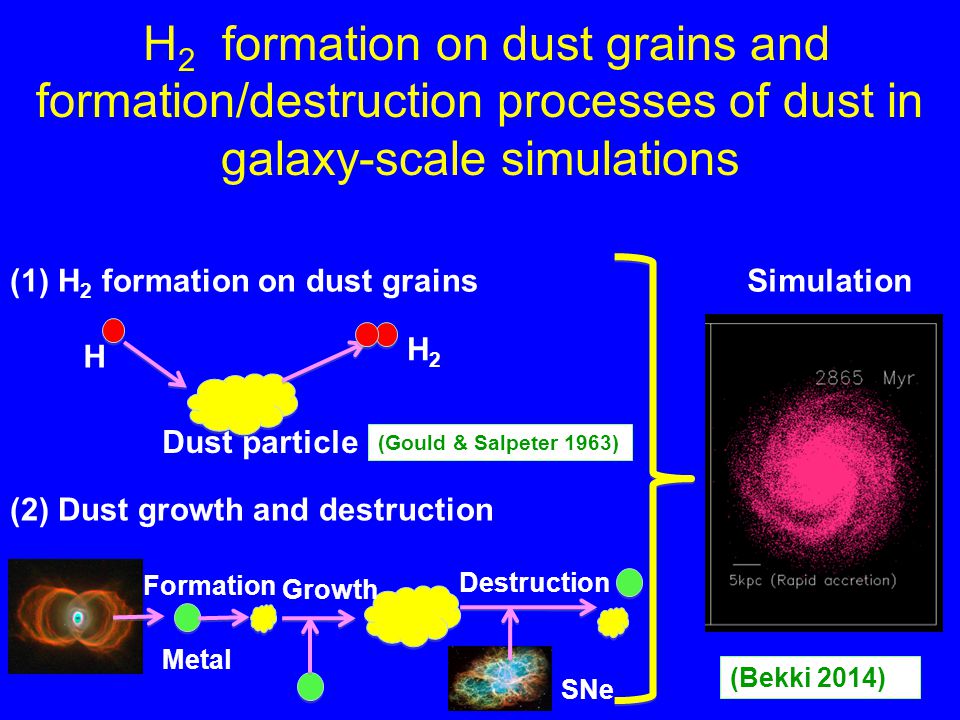 $H_2$ formation on dust grains and formation/destruction processes of dust in galaxy-scale simulations

(1) $H_2$ formation on dust grains

H

$H_2$

Dust particle

(Gould & Salpeter 1963)

(2) Dust growth and destruction

Formation

Growth

Destruction

Metal

SNe

Simulation

2865 Myr

5kpc (Rapid accretion)

(Bekki 2014)